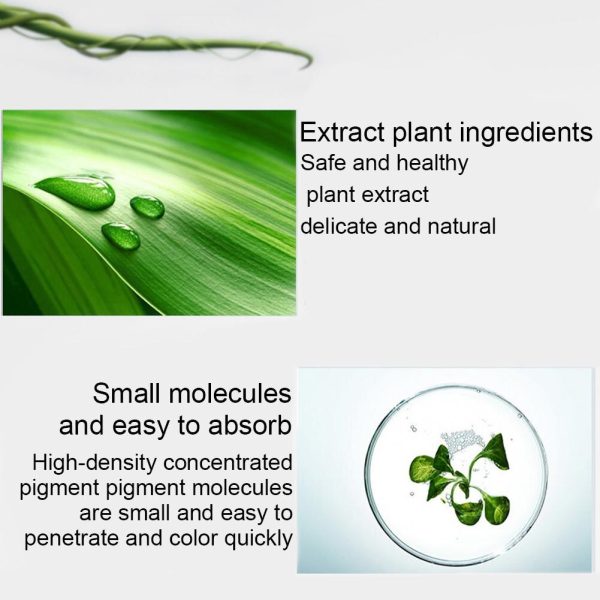 Extract plant ingredients
Safe and healthy
plant extract
delicate and natural

Small molecules
and easy to absorb
High-density concentrated pigment pigment molecules are small and easy to penetrate and color quickly